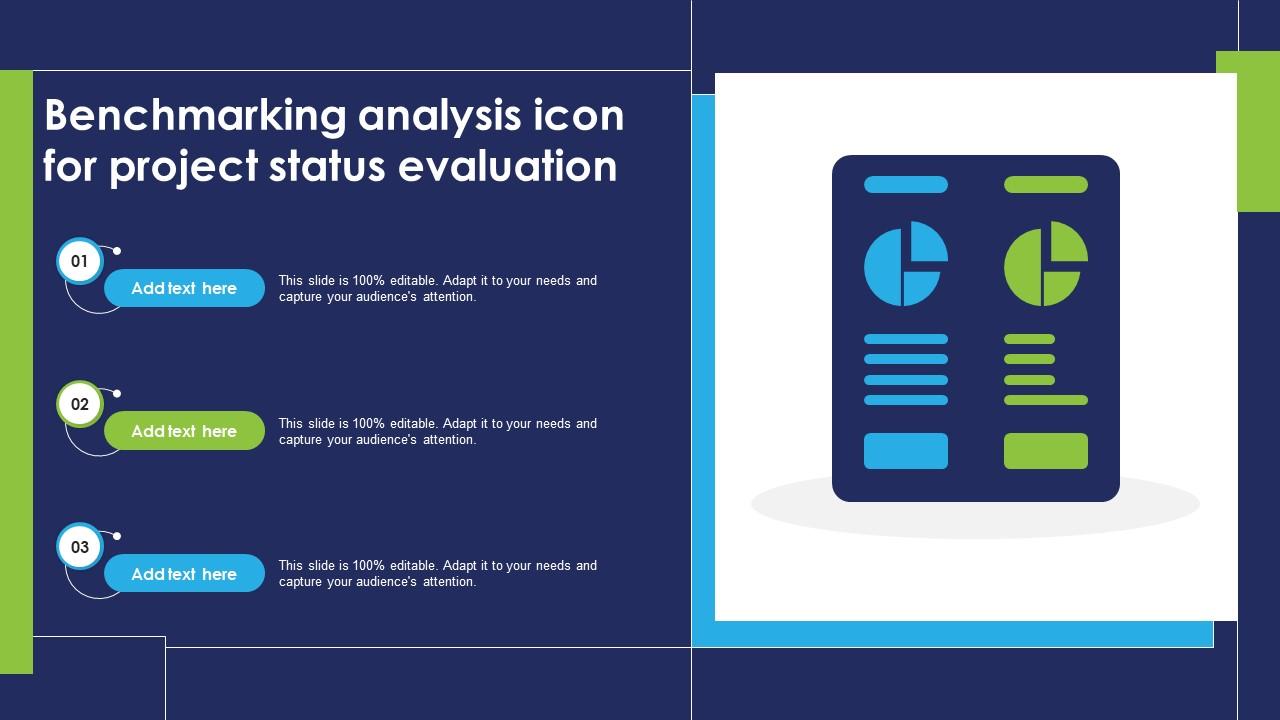 Benchmarking analysis icon for project status evaluation

01

Add text here

This slide is 100% editable. Adapt it to your needs and capture your audience's attention.

02

Add text here

This slide is 100% editable. Adapt it to your needs and capture your audience's attention.

03

Add text here

This slide is 100% editable. Adapt it to your needs and capture your audience's attention.